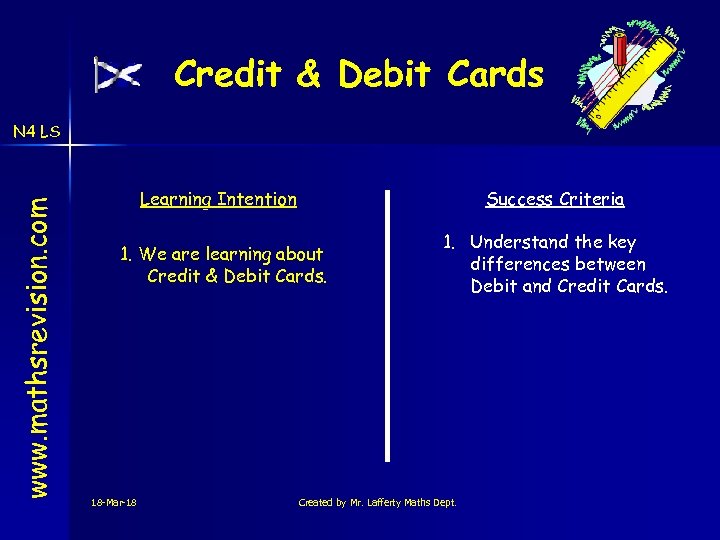 Credit & Debit Cards

N4 LS

www.mathsrevision.com

Learning Intention

1. We are learning about Credit & Debit Cards.

Success Criteria

1. Understand the key differences between Debit and Credit Cards.

18-Mar-18

Created by Mr. Lafferty Maths Dept.